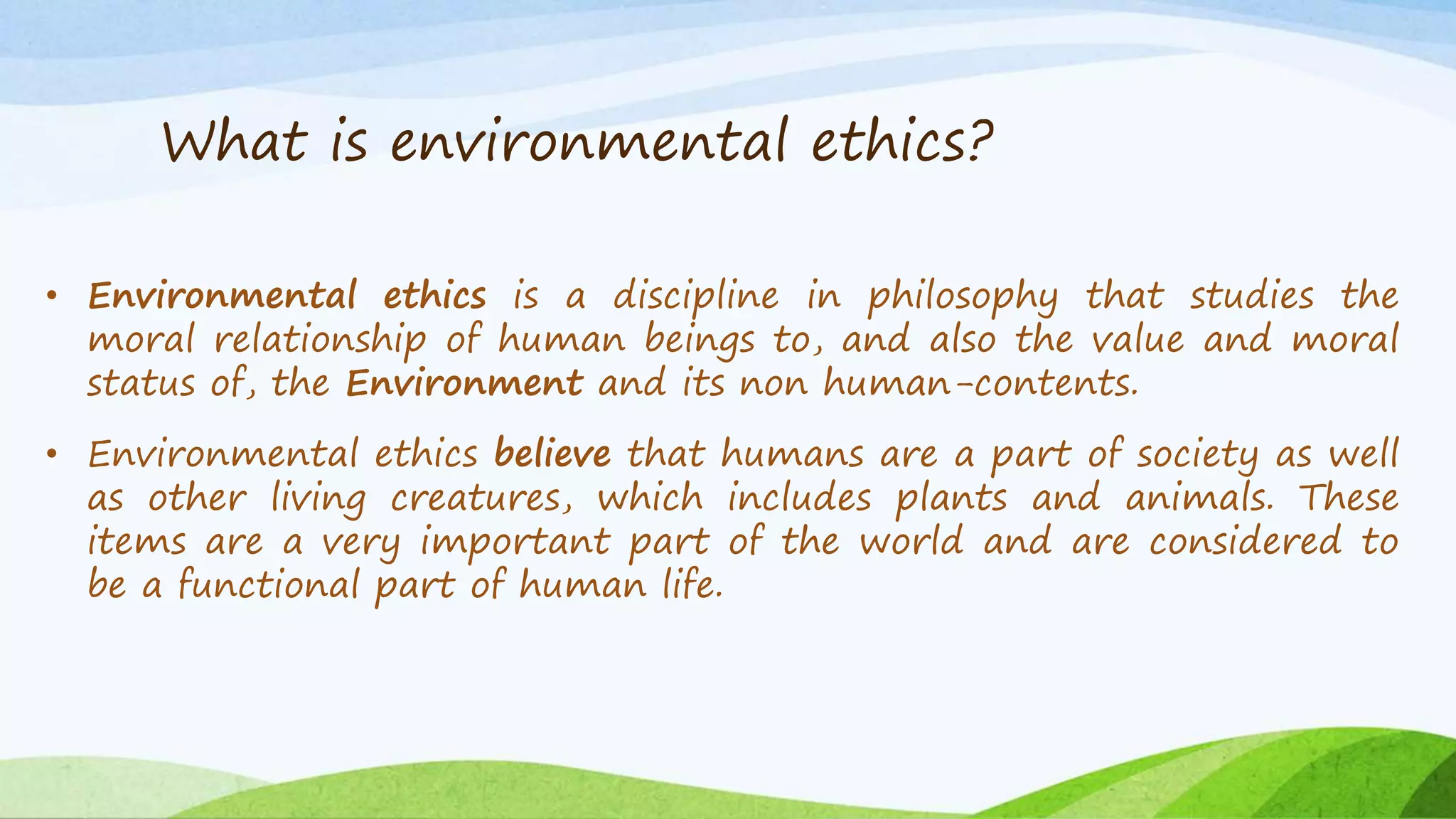 What is environmental ethics?

• Environmental ethics is a discipline in philosophy that studies the moral relationship of human beings to, and also the value and moral status of, the Environment and its non human-contents.

• Environmental ethics believe that humans are a part of society as well as other living creatures, which includes plants and animals. These items are a very important part of the world and are considered to be a functional part of human life.